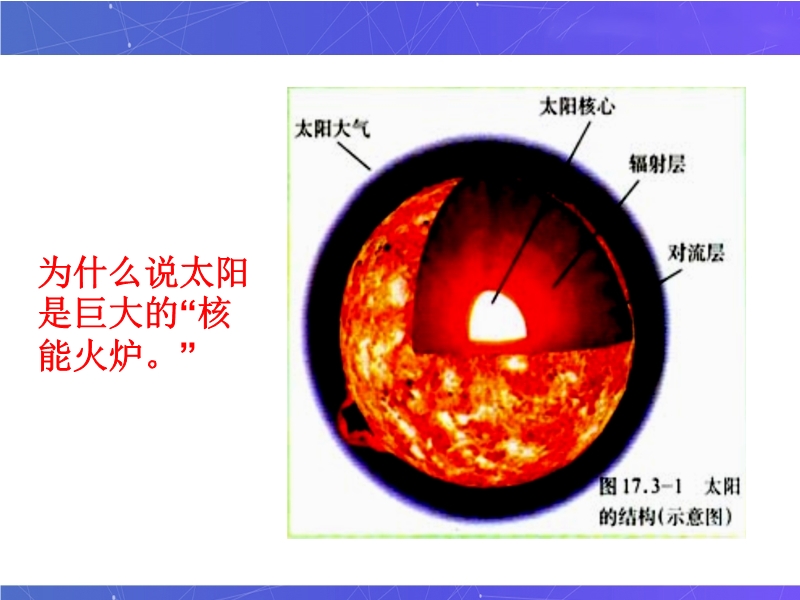 为什么说太阳是巨大的“核能火炉。”

太阳大气

太阳核心

辐射层

对流层

图 17.3-1 太阳的结构(示意图)